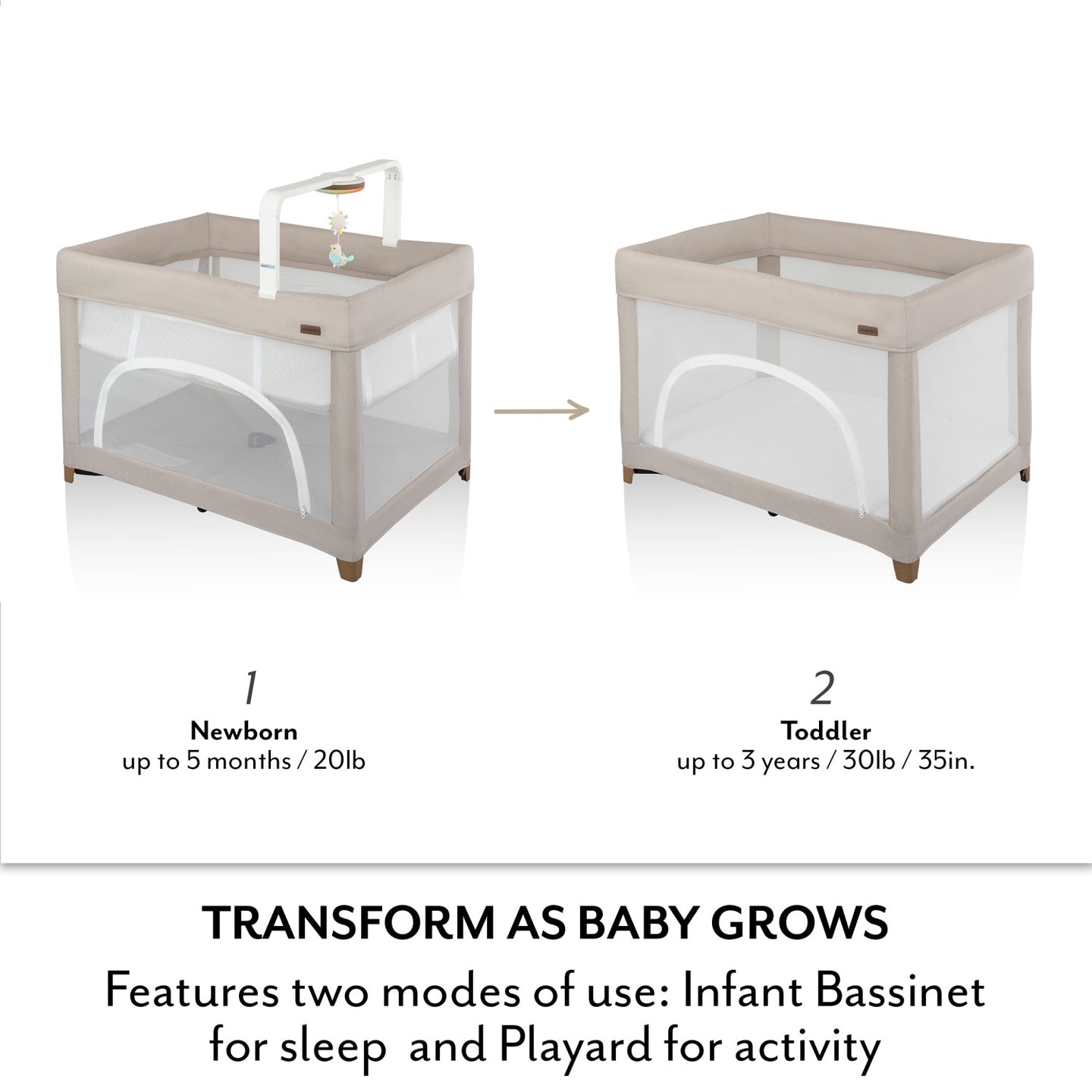 1
Newborn
up to 5 months / 20lb

2
Toddler
up to 3 years / 30lb / 35in.

TRANSFORM AS BABY GROWS

Features two modes of use: Infant Bassinet for sleep  and Playard for activity